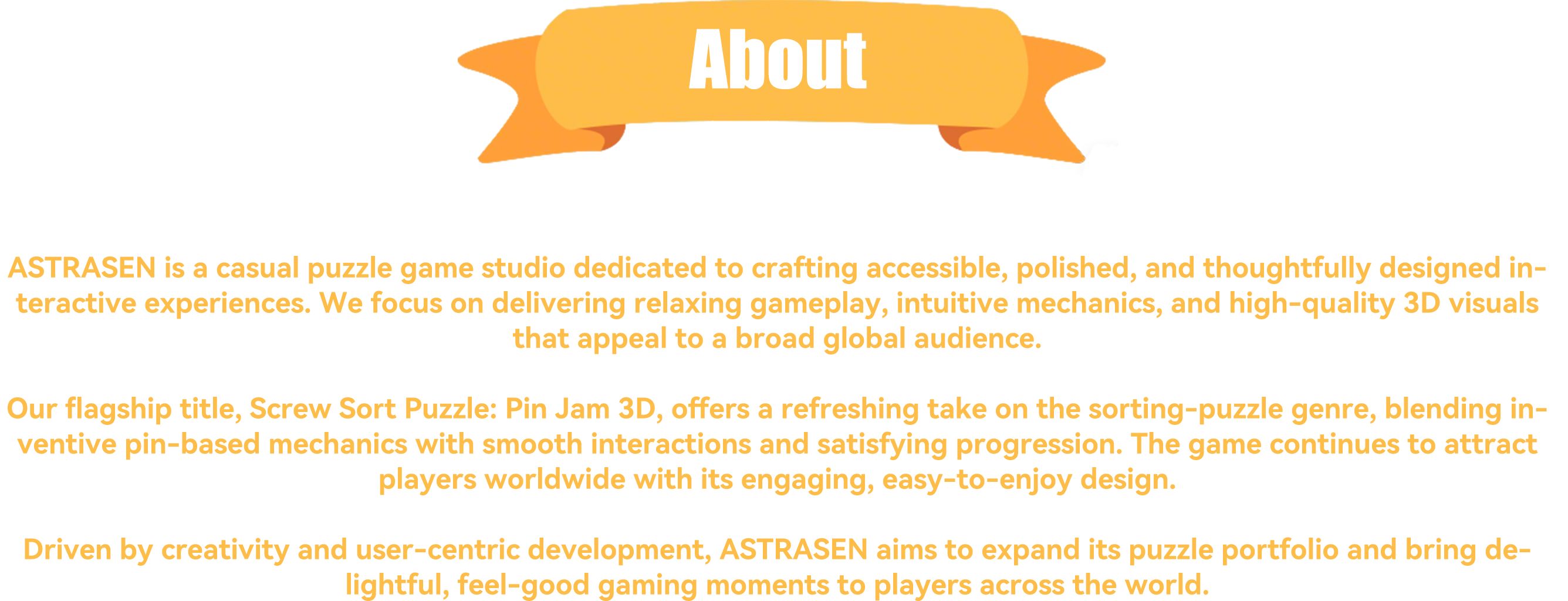 About

ASTRASEN is a casual puzzle game studio dedicated to crafting accessible, polished, and thoughtfully designed interactive experiences. We focus on delivering relaxing gameplay, intuitive mechanics, and high-quality 3D visuals that appeal to a broad global audience.

Our flagship title, Screw Sort Puzzle: Pin Jam 3D, offers a refreshing take on the sorting-puzzle genre, blending inventive pin-based mechanics with smooth interactions and satisfying progression. The game continues to attract players worldwide with its engaging, easy-to-enjoy design.

Driven by creativity and user-centric development, ASTRASEN aims to expand its puzzle portfolio and bring delightful, feel-good gaming moments to players across the world.